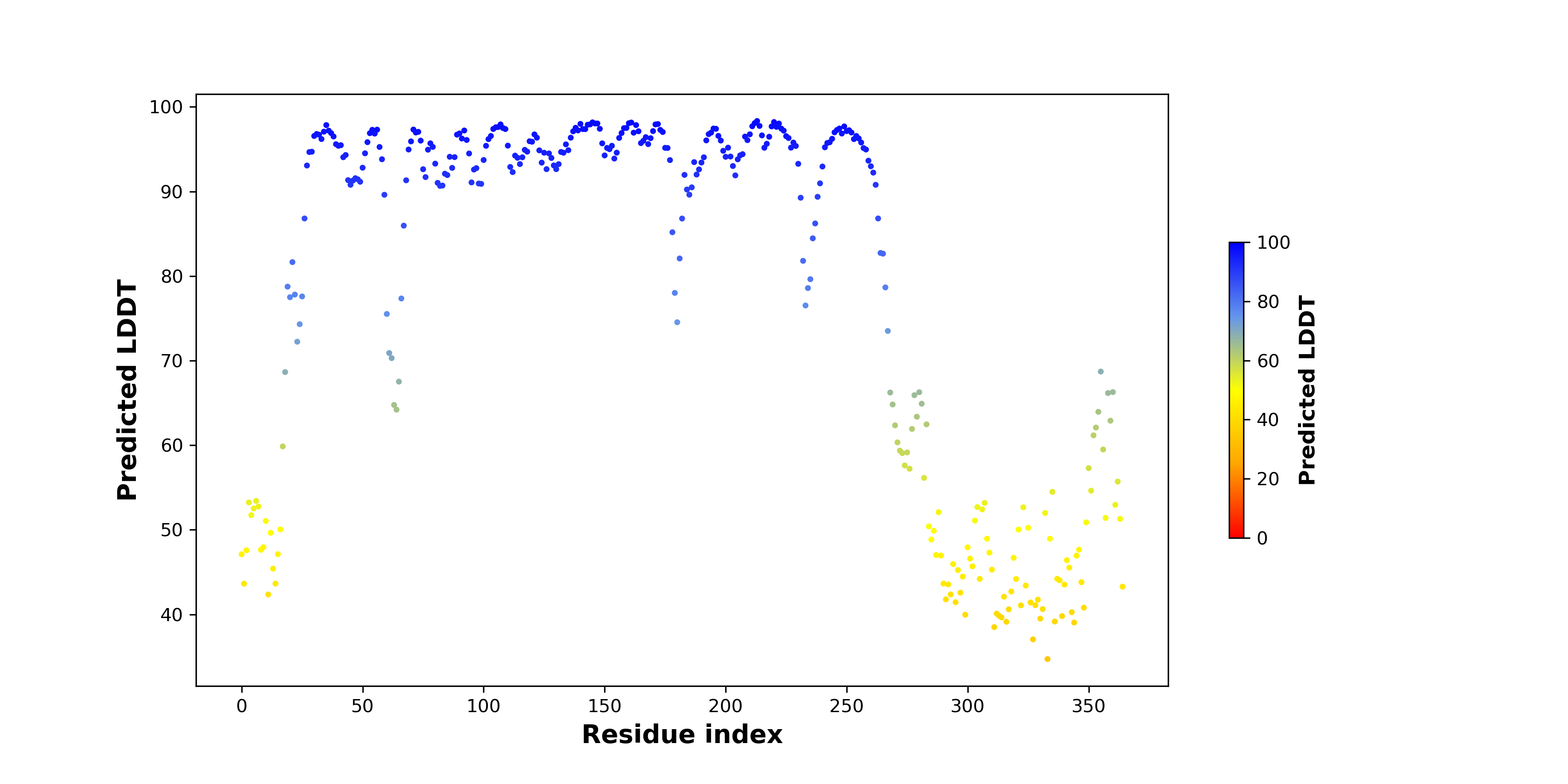 Predicted LDDT

100
90
80
70
60
50
40

0
50
100
150
200
250
300
350

Residue index

100
80
60
40
20
0

Predicted LDDT